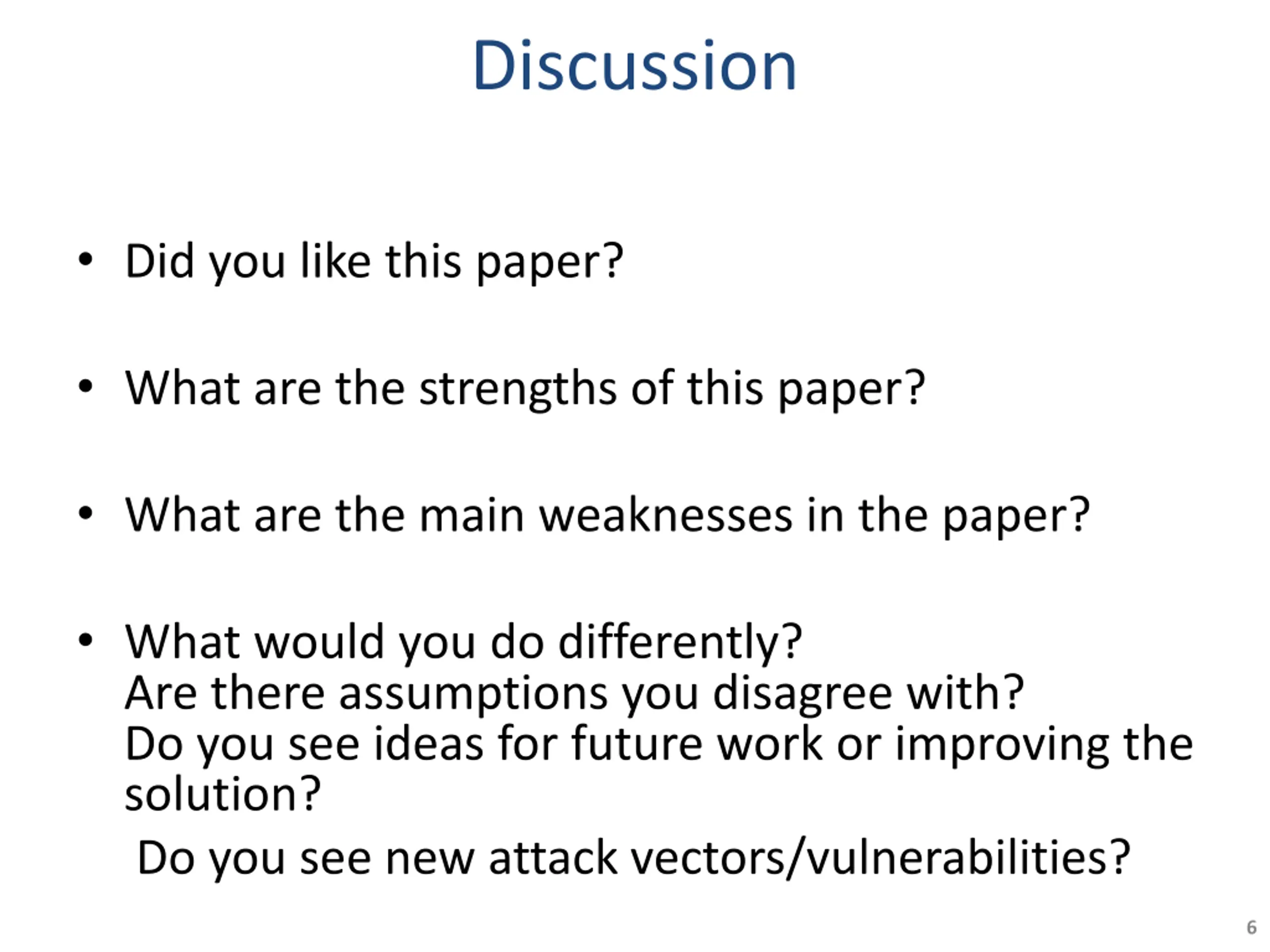 Discussion

• Did you like this paper?

• What are the strengths of this paper?

• What are the main weaknesses in the paper?

• What would you do differently?
Are there assumptions you disagree with?
Do you see ideas for future work or improving the solution?
Do you see new attack vectors/vulnerabilities?

6